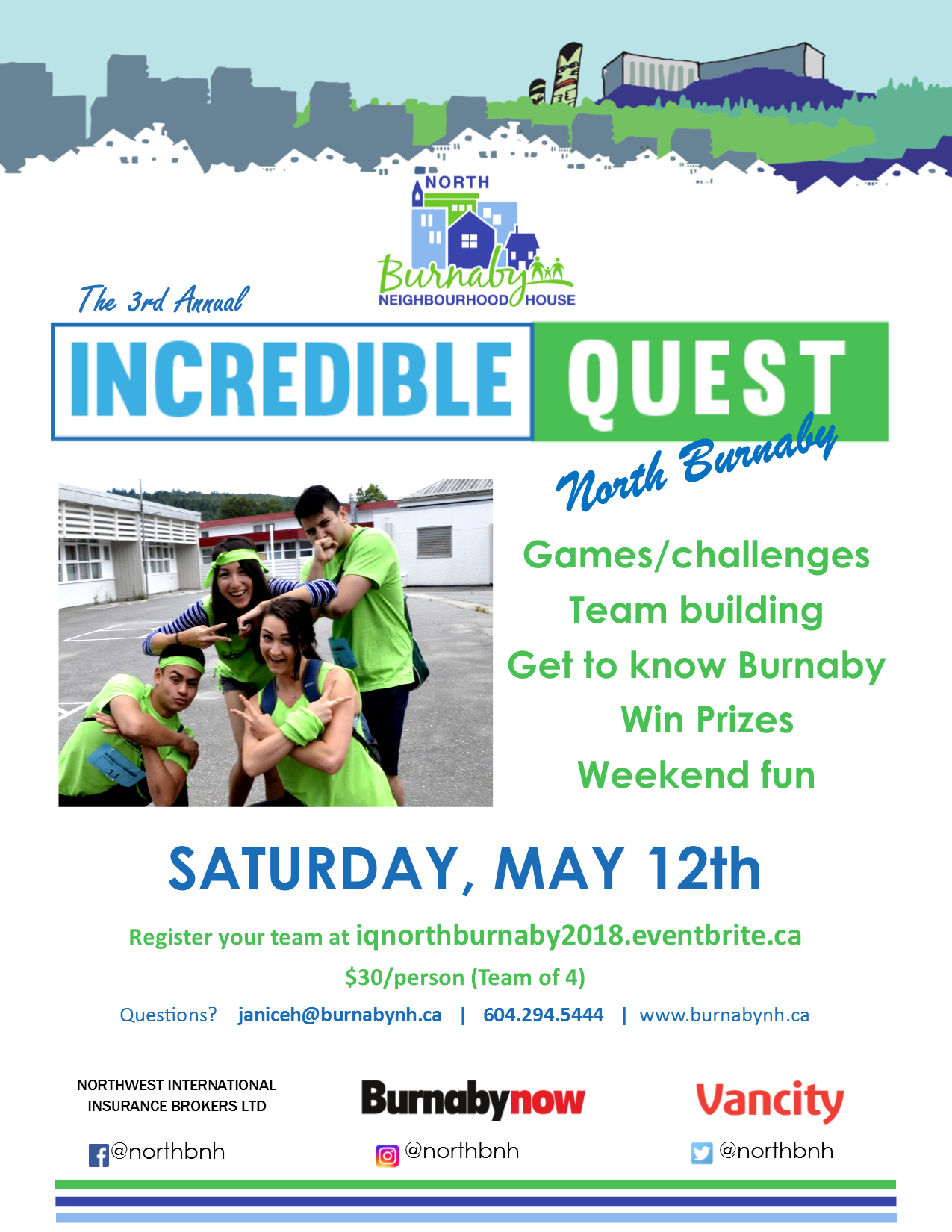 NORTH
Burnaby
NEIGHBOURHOOD HOUSE

The 3rd Annual

INCREDIBLE QUEST

North Burnaby

Games/challenges
Team building
Get to know Burnaby
Win Prizes
Weekend fun

SATURDAY, MAY 12th

Register your team at iqnorthburnaby2018.eventbrite.ca

$30/person (Team of 4)

Questions? janiceh@burnabynh.ca | 604.294.5444 | www.burnabynh.ca

NORTHWEST INTERNATIONAL INSURANCE BROKERS LTD

Burnabynow

Vancity

@northbnh

@northbnh

@northbnh